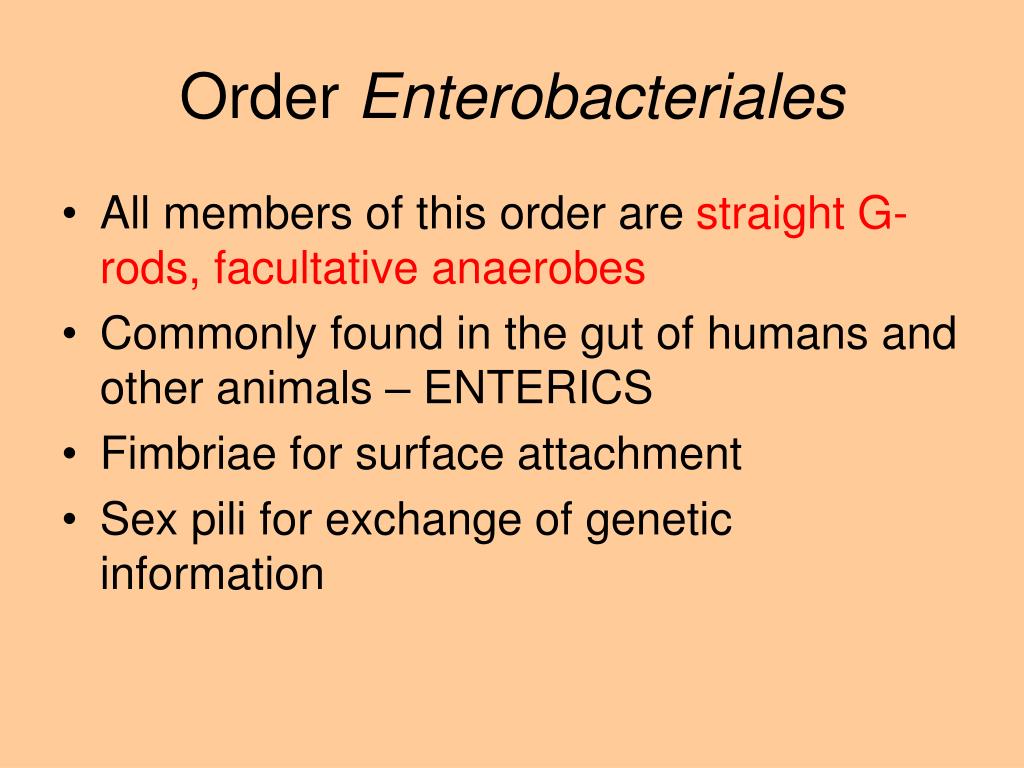 Order Enterobacteriales

• All members of this order are straight G- rods, facultative anaerobes
• Commonly found in the gut of humans and other animals – ENTERICS
• Fimbriae for surface attachment
• Sex pili for exchange of genetic information